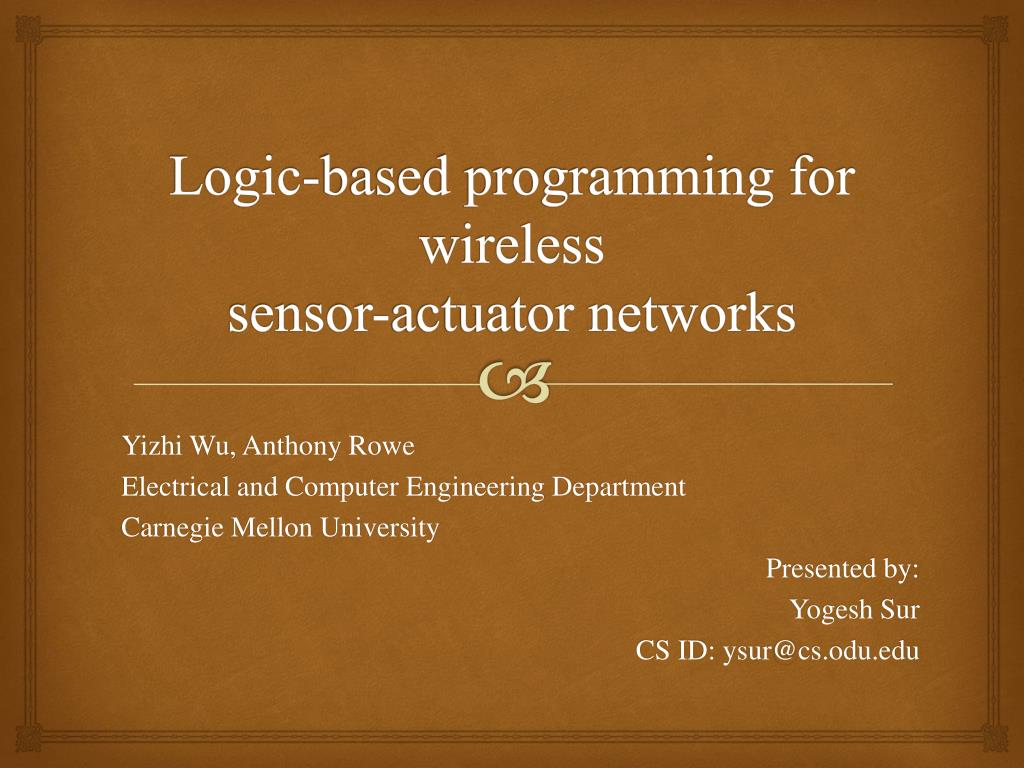 Logic-based programming for wireless sensor-actuator networks

Yizhi Wu, Anthony Rowe
Electrical and Computer Engineering Department
Carnegie Mellon University

Presented by:
Yogesh Sur
CS ID: ysur@cs.odu.edu